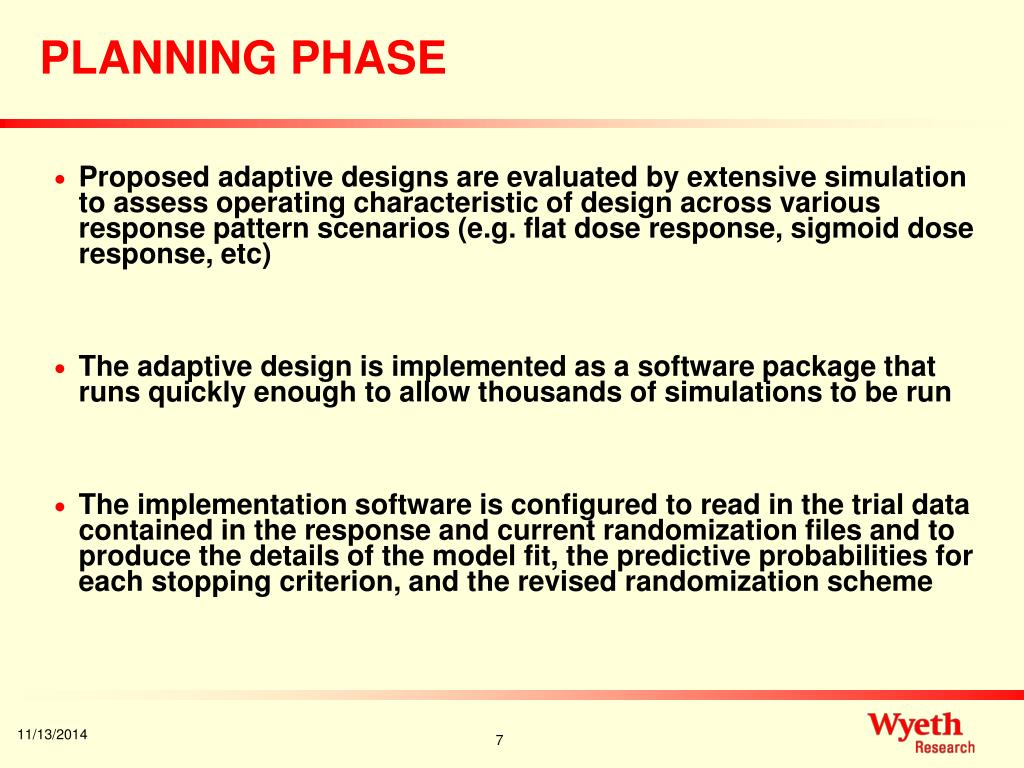 PLANNING PHASE

• Proposed adaptive designs are evaluated by extensive simulation to assess operating characteristic of design across various response pattern scenarios (e.g. flat dose response, sigmoid dose response, etc)

• The adaptive design is implemented as a software package that runs quickly enough to allow thousands of simulations to be run

• The implementation software is configured to read in the trial data contained in the response and current randomization files and to produce the details of the model fit, the predictive probabilities for each stopping criterion, and the revised randomization scheme

11/13/2014

7

Wyeth
Research